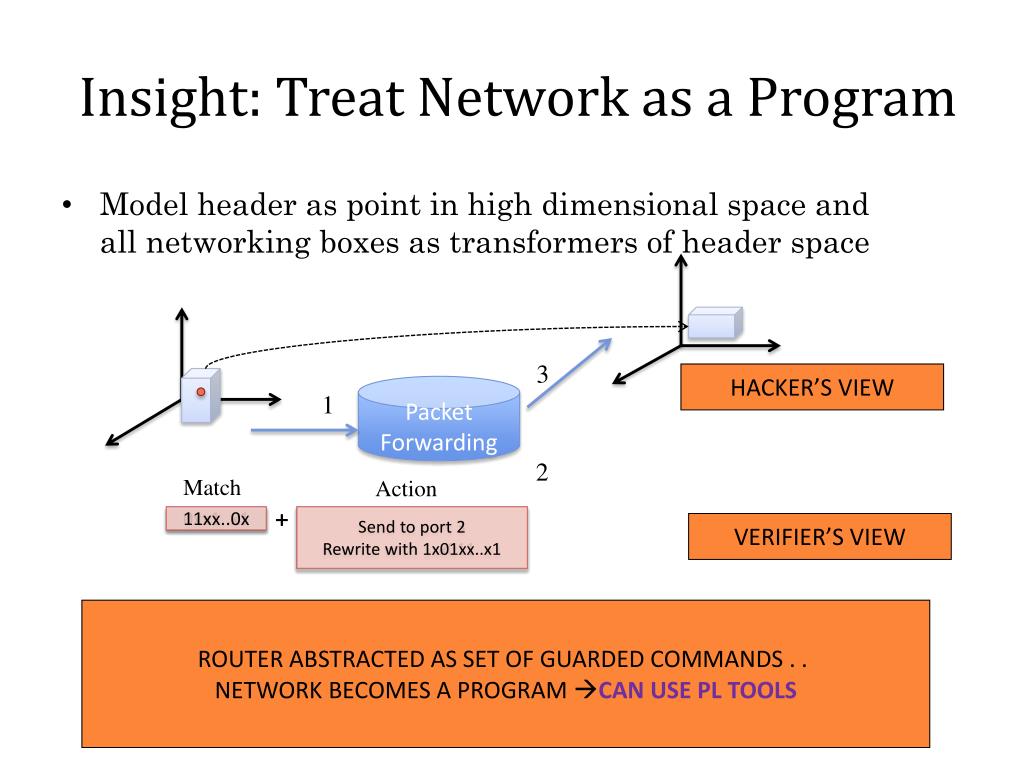 Insight: Treat Network as a Program

• Model header as point in high dimensional space and all networking boxes as transformers of header space

1

Packet Forwarding

3

2

HACKER'S VIEW

Match

Action

11xx..0x

+

Send to port 2
Rewrite with 1x01xx..x1

VERIFIER'S VIEW

ROUTER ABSTRACTED AS SET OF GUARDED COMMANDS . .
NETWORK BECOMES A PROGRAM →CAN USE PL TOOLS